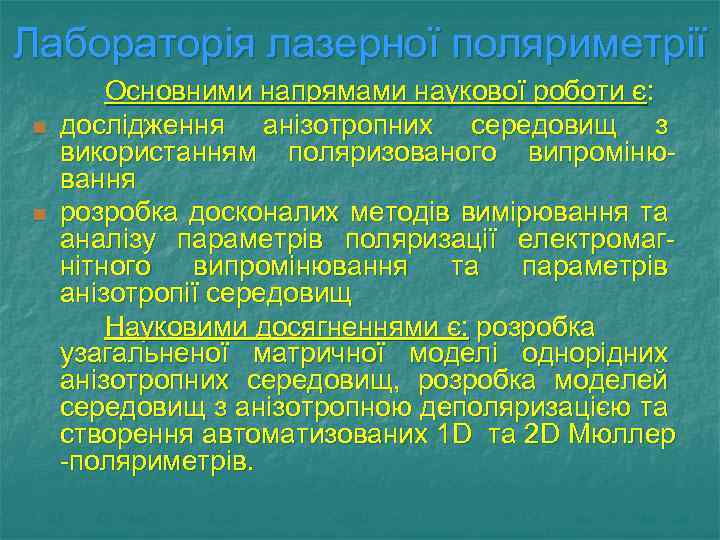 Лабораторія лазерної поляриметрії

Основними напрямами наукової роботи є:

дослідження анізотропних середовищ з використанням поляризованого випромінювання

розробка досконалих методів вимірювання та аналізу параметрів поляризації електромагнітного випромінювання та параметрів анізотропії середовищ

Науковими досягненнями є: розробка узагальненої матричної моделі однорідних анізотропних середовищ, розробка моделей середовищ з анізотропною деполяризацією та створення автоматизованих 1D та 2D Мюллер -поляриметрів.